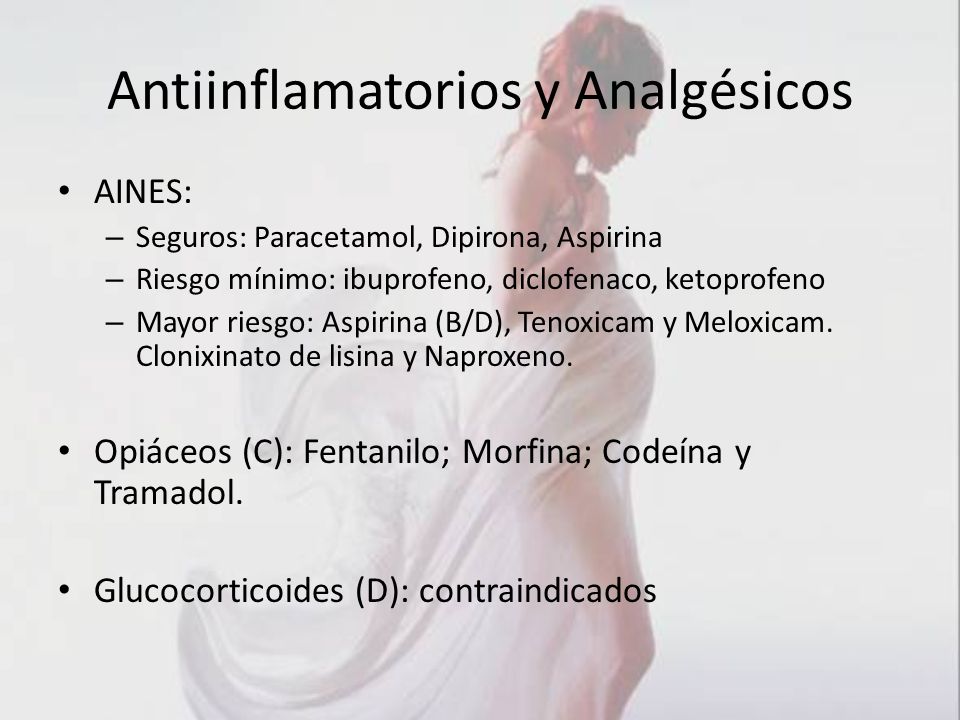 Antiinflamatorios y Analgésicos

• AINES:
– Seguros: Paracetamol, Dipirona, Aspirina
– Riesgo mínimo: ibuprofeno, diclofenaco, ketoprofeno
– Mayor riesgo: Aspirina (B/D), Tenoxicam y Meloxicam. Clonixinato de lisina y Naproxeno.

• Opiáceos (C): Fentanilo; Morfina; Codeína y Tramadol.

• Glucocorticoides (D): contraindicados